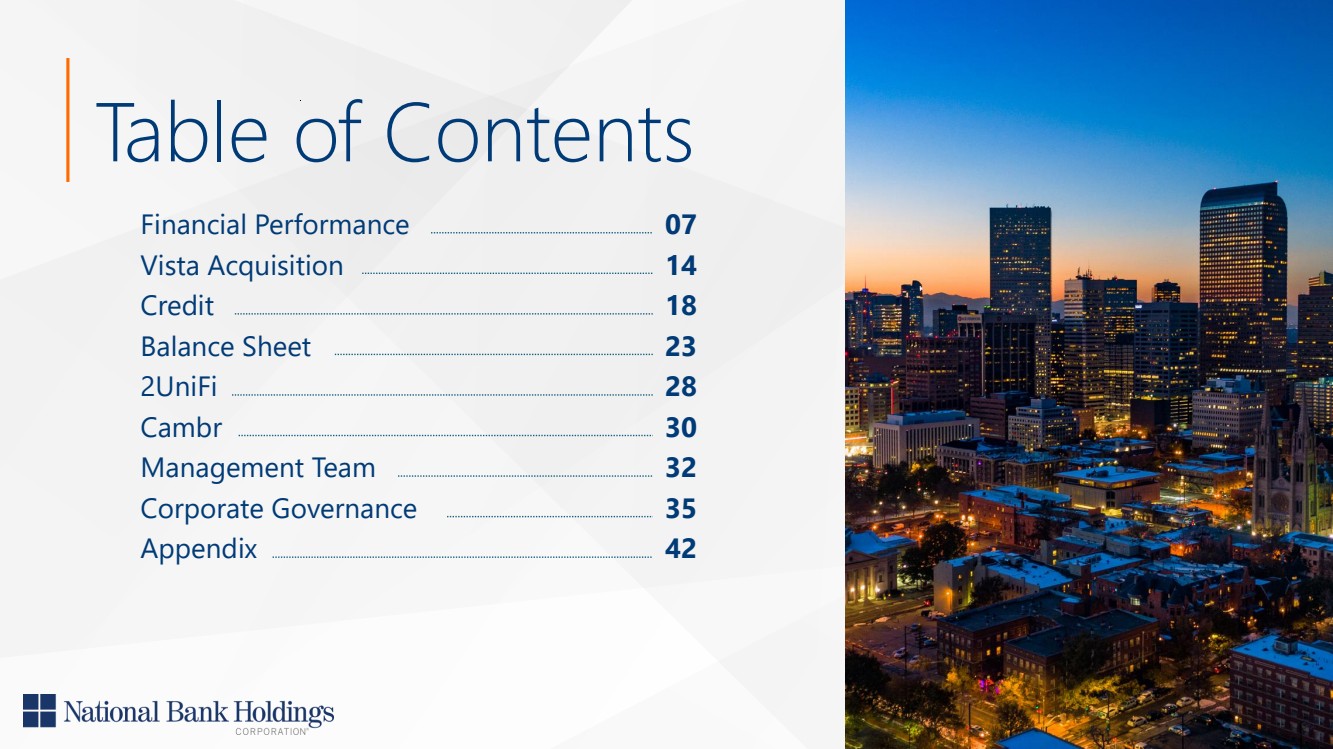 Table of Contents

Financial Performance 07
Vista Acquisition 14
Credit 18
Balance Sheet 23
2UniFi 28
Cambr 30
Management Team 32
Corporate Governance 35
Appendix 42

National Bank Holdings CORPORATION